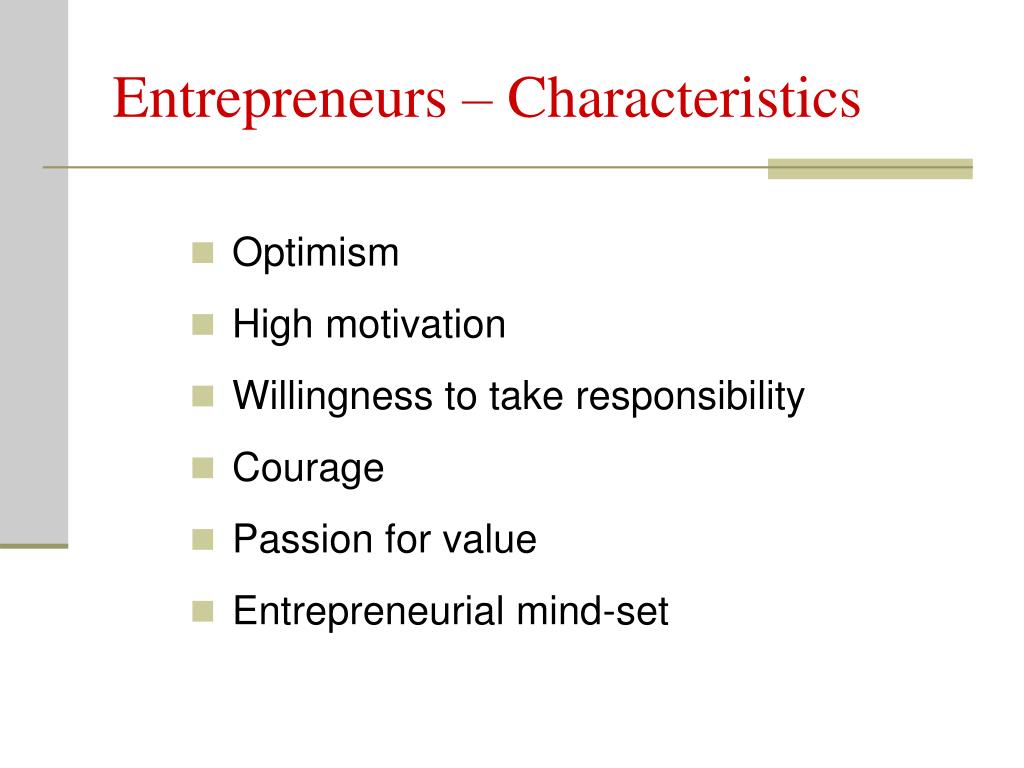 Entrepreneurs – Characteristics

- Optimism
- High motivation
- Willingness to take responsibility
- Courage
- Passion for value
- Entrepreneurial mind-set